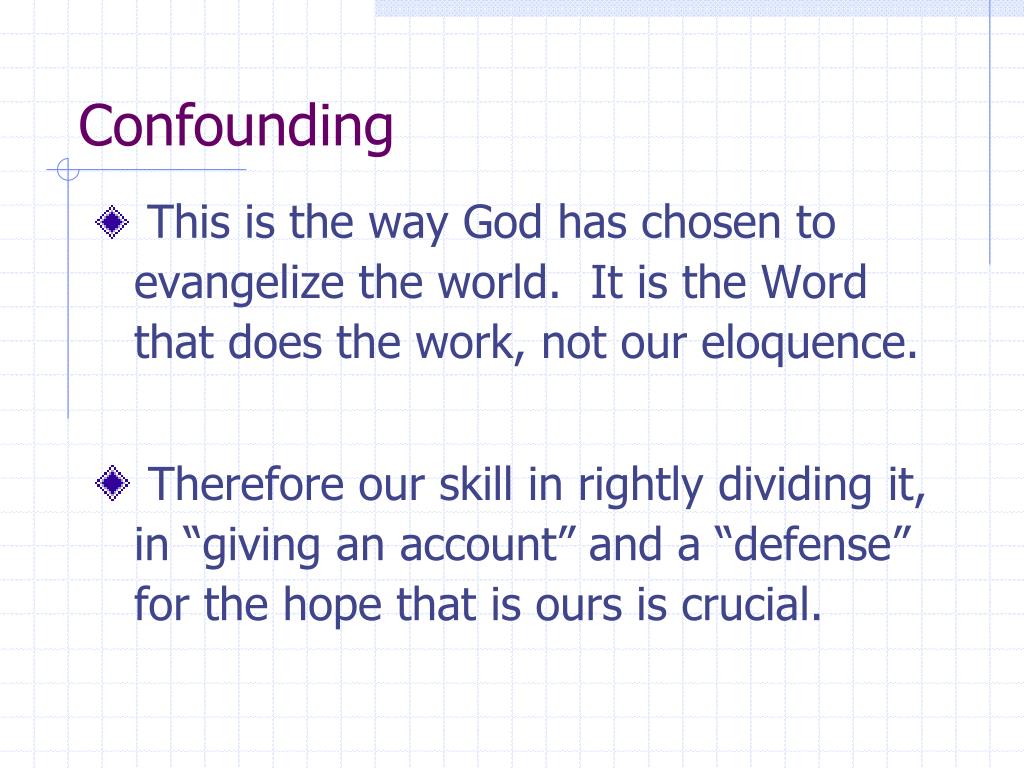 Confounding

This is the way God has chosen to evangelize the world. It is the Word that does the work, not our eloquence.

Therefore our skill in rightly dividing it, in “giving an account” and a “defense” for the hope that is ours is crucial.